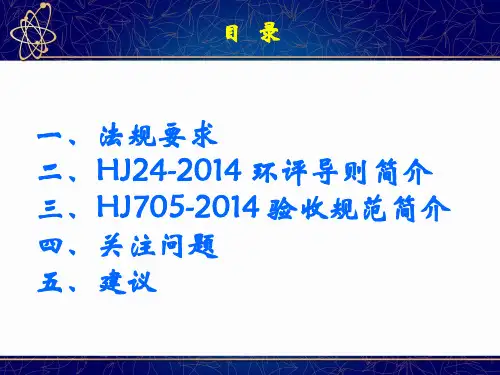 目 录

一、法规要求
二、HJ24-2014 环评导则简介
三、HJ705-2014 验收规范简介
四、关注问题
五、建议